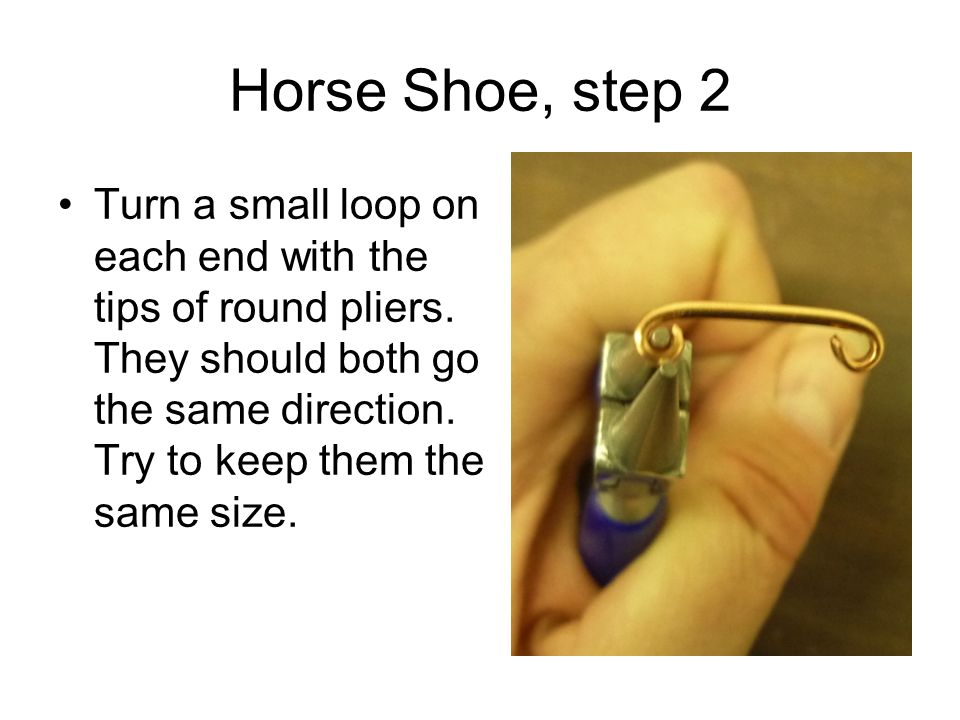 Horse Shoe, step 2

• Turn a small loop on each end with the tips of round pliers. They should both go the same direction. Try to keep them the same size.